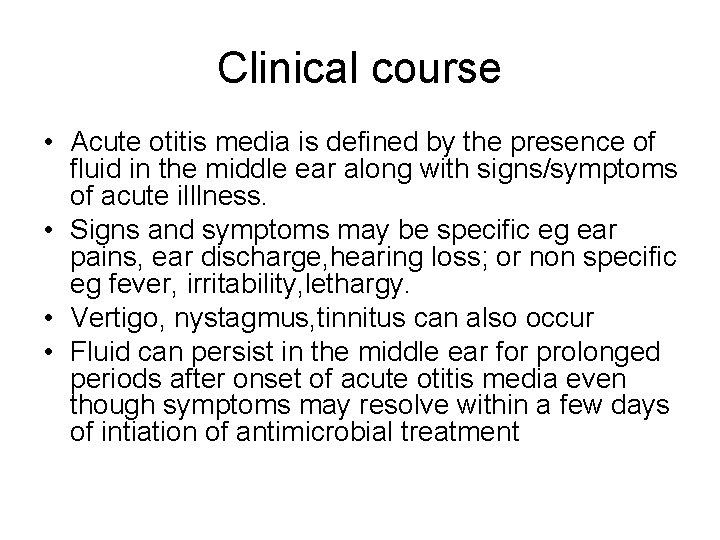 Clinical course

• Acute otitis media is defined by the presence of fluid in the middle ear along with signs/symptoms of acute illlness.
• Signs and symptoms may be specific eg ear pains, ear discharge,hearing loss; or non specific eg fever, irritability,lethargy.
• Vertigo, nystagmus,tinnitus can also occur
• Fluid can persist in the middle ear for prolonged periods after onset of acute otitis media even though symptoms may resolve within a few days of intiation of antimicrobial treatment